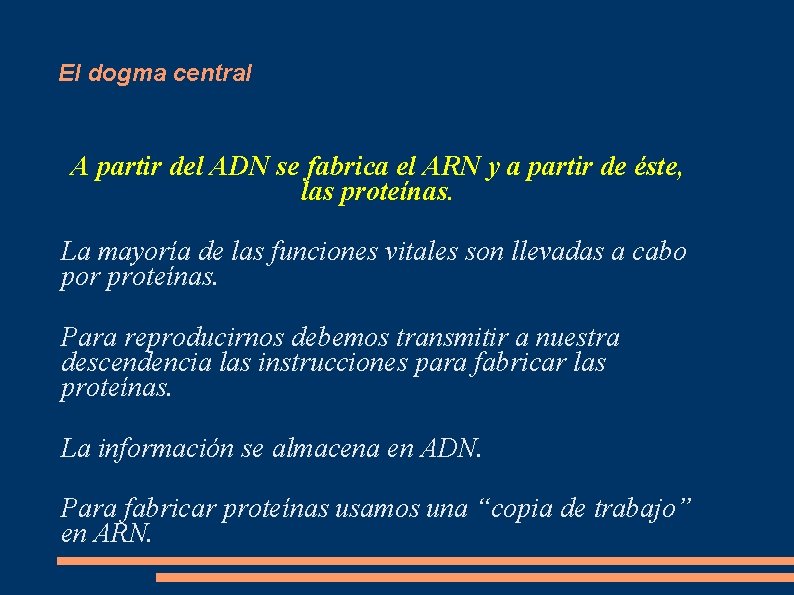 El dogma central

A partir del ADN se fabrica el ARN y a partir de éste, las proteínas.

La mayoría de las funciones vitales son llevadas a cabo por proteínas.

Para reproducirnos debemos transmitir a nuestra descendencia las instrucciones para fabricar las proteínas.

La información se almacena en ADN.

Para fabricar proteínas usamos una “copia de trabajo” en ARN.